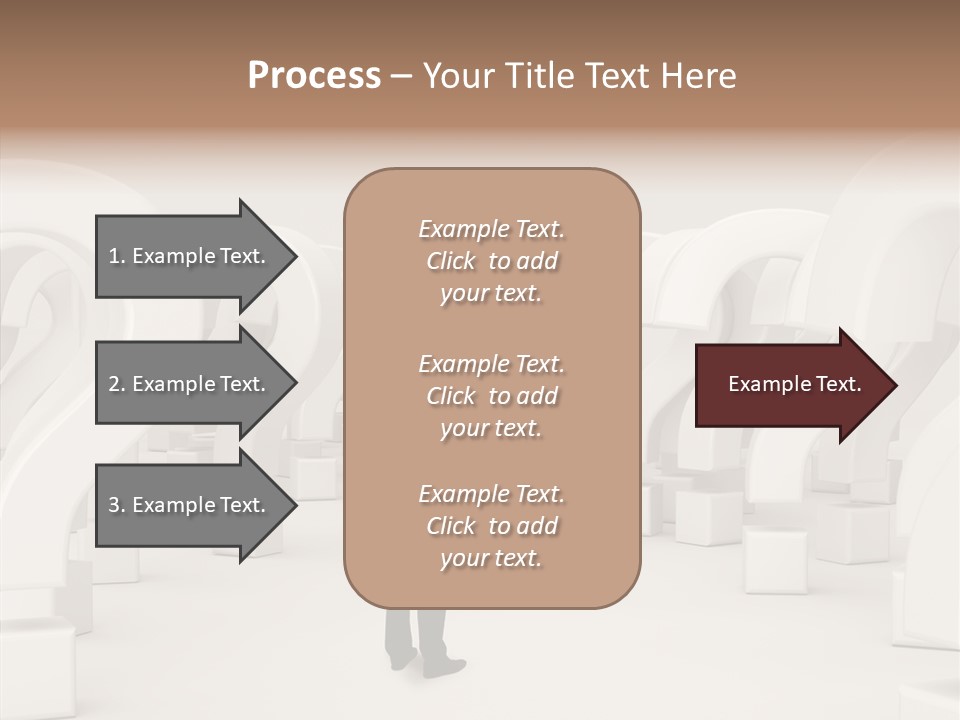 Process – Your Title Text Here

1. Example Text.

2. Example Text.

3. Example Text.

Example Text. Click to add your text.

Example Text. Click to add your text.

Example Text. Click to add your text.

Example Text.